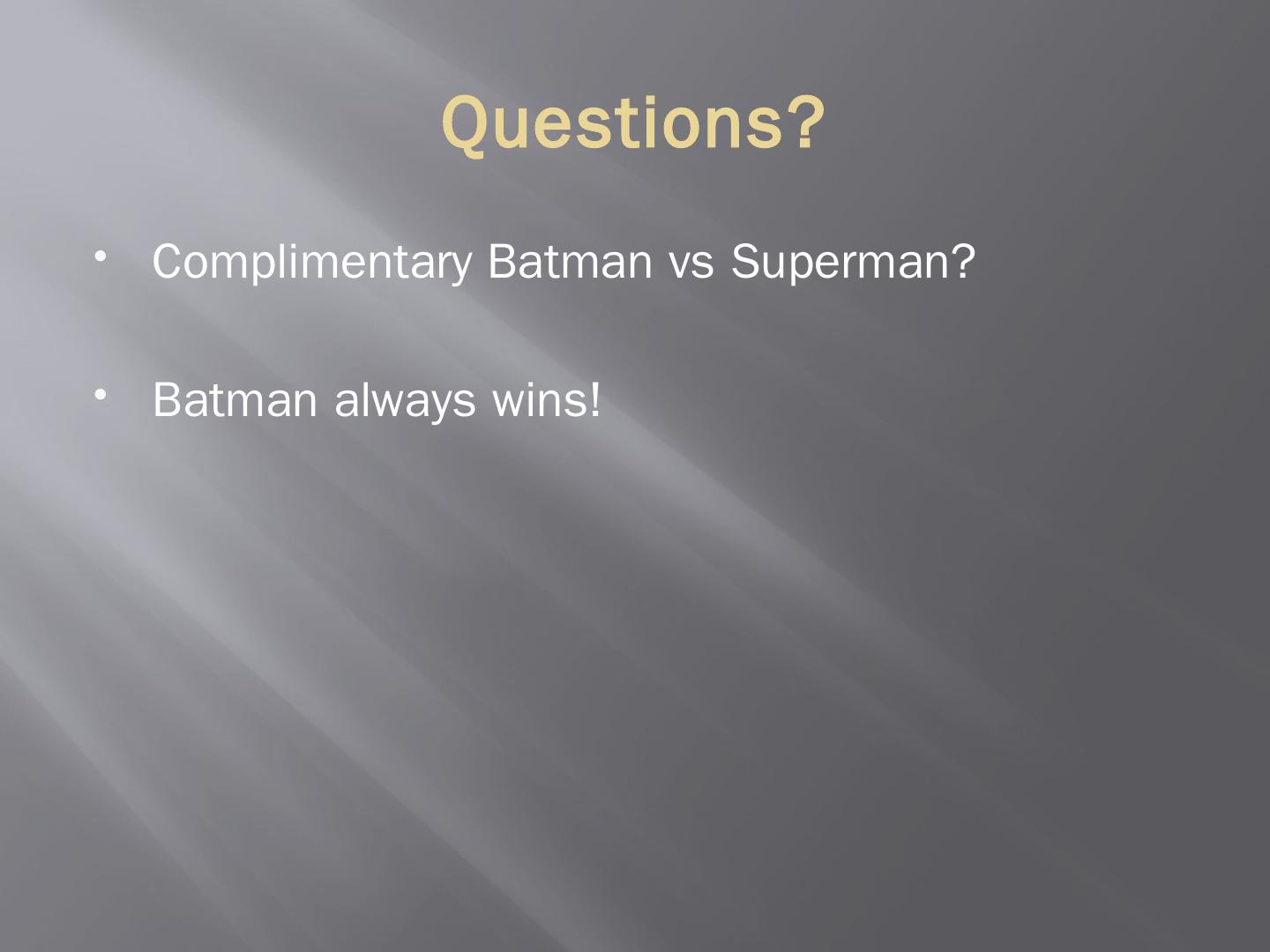 Questions?

• Complimentary Batman vs Superman?

• Batman always wins!